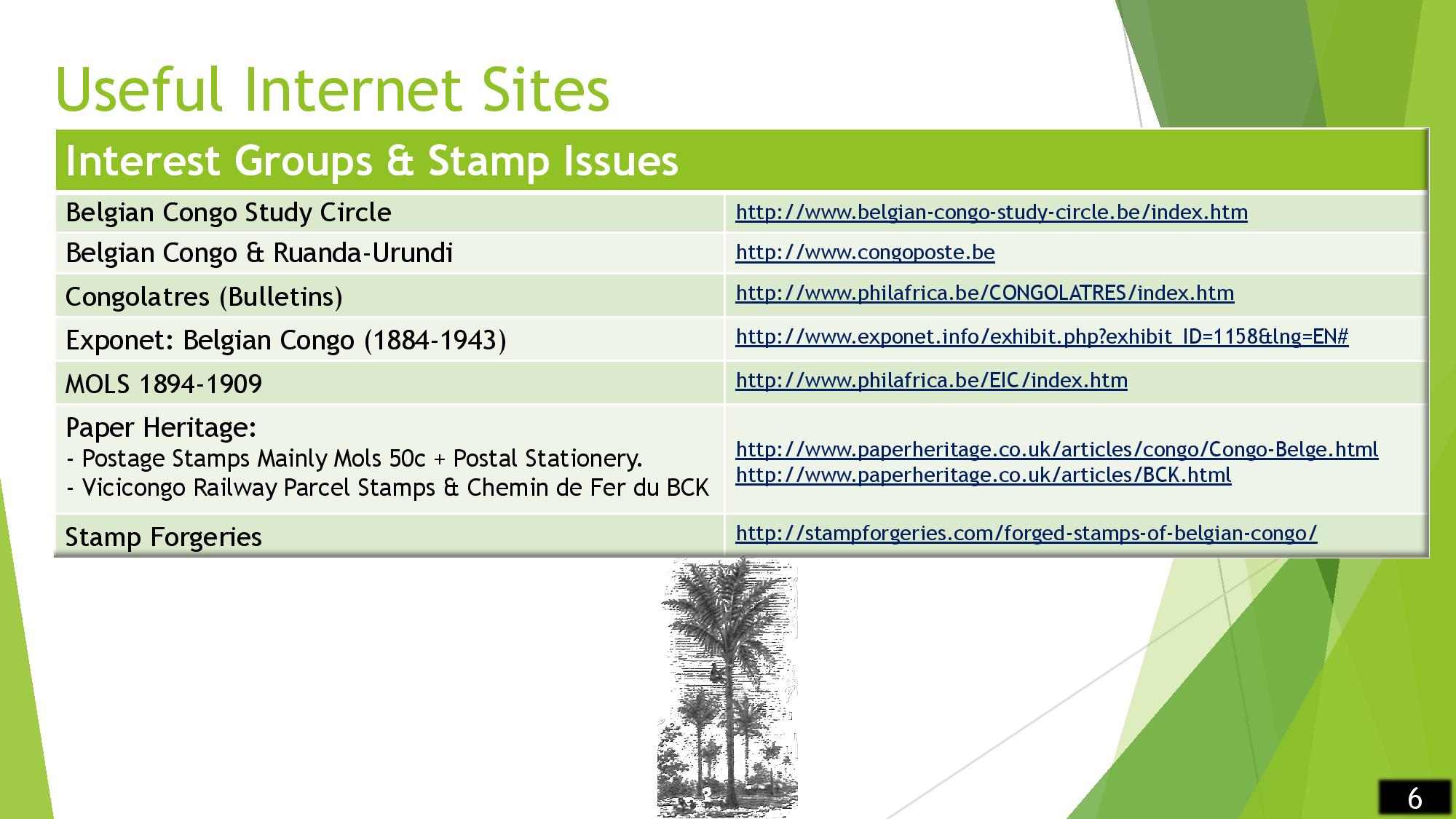 Useful Internet Sites

| Interest Groups & Stamp Issues | |
|---|---|
| Belgian Congo Study Circle | http://www.belgian-congo-study-circle.be/index.htm |
| Belgian Congo & Ruanda-Urundi | http://www.congoposte.be |
| Congolatres (Bulletins) | http://www.philafrica.be/CONGOLATRES/index.htm |
| Exponet: Belgian Congo (1884-1943) | http://www.exponet.info/exhibit.php?exhibit_ID=1158&lng=EN# |
| MOLS 1894-1909 | http://www.philafrica.be/EIC/index.htm |
| Paper Heritage: - Postage Stamps Mainly Mols 50c + Postal Stationery. - Vicicongo Railway Parcel Stamps & Chemin de Fer du BCK | http://www.paperheritage.co.uk/articles/congo/Congo-Belge.html http://www.paperheritage.co.uk/articles/BCK.html |
| Stamp Forgeries | http://stampforgeries.com/forged-stamps-of-belgian-congo/ |

6